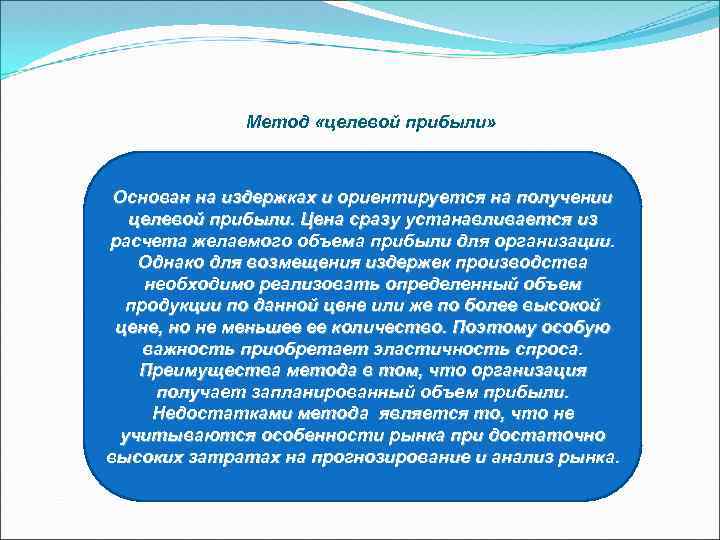 Метод «целевой прибыли»

Основан на издержках и ориентируется на получении целевой прибыли. Цена сразу устанавливается из расчета желаемого объема прибыли для организации. Однако для возмещения издержек производства необходимо реализовать определенный объем продукции по данной цене или же по более высокой цене, но не меньшее ее количество. Поэтому особую важность приобретает эластичность спроса. Преимущества метода в том, что организация получает запланированный объем прибыли. Недостатками метода является то, что не учитываются особенности рынка при достаточно высоких затратах на прогнозирование и анализ рынка.